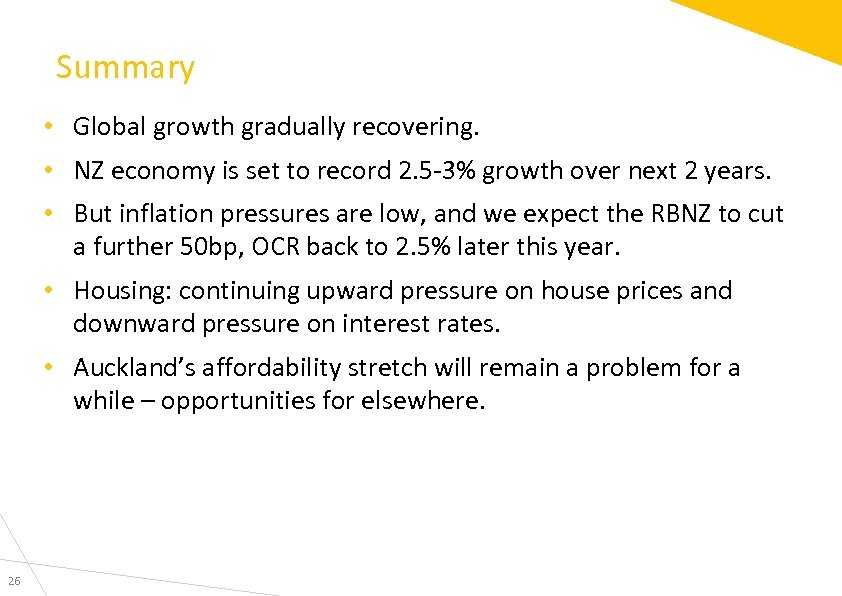 Summary

• Global growth gradually recovering.

• NZ economy is set to record 2.5-3% growth over next 2 years.

• But inflation pressures are low, and we expect the RBNZ to cut a further 50bp, OCR back to 2.5% later this year.

• Housing: continuing upward pressure on house prices and downward pressure on interest rates.

• Auckland's affordability stretch will remain a problem for a while – opportunities for elsewhere.

26